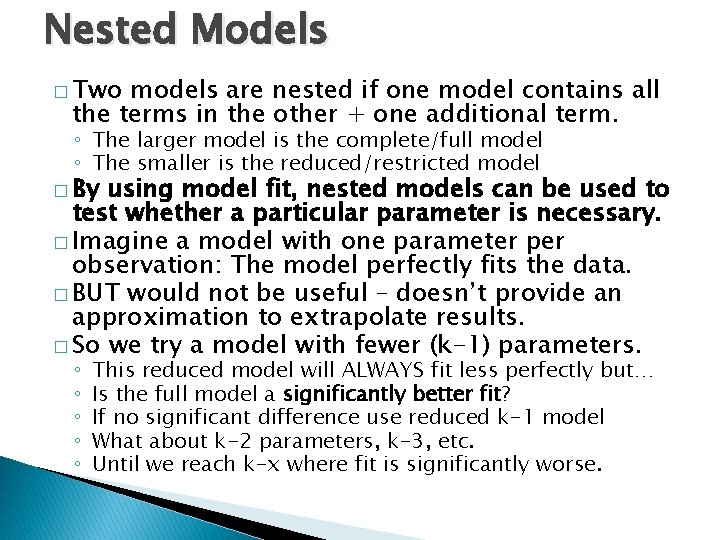 Nested Models

□ Two models are nested if one model contains all the terms in the other + one additional term.
◦ The larger model is the complete/full model
◦ The smaller is the reduced/restricted model

□ By using model fit, nested models can be used to test whether a particular parameter is necessary.

□ Imagine a model with one parameter per observation: The model perfectly fits the data.

□ BUT would not be useful – doesn't provide an approximation to extrapolate results.

□ So we try a model with fewer (k-1) parameters.
◦ This reduced model will ALWAYS fit less perfectly but…
◦ Is the full model a significantly better fit?
◦ If no significant difference use reduced k-1 model
◦ What about k-2 parameters, k-3, etc.
◦ Until we reach k-x where fit is significantly worse.